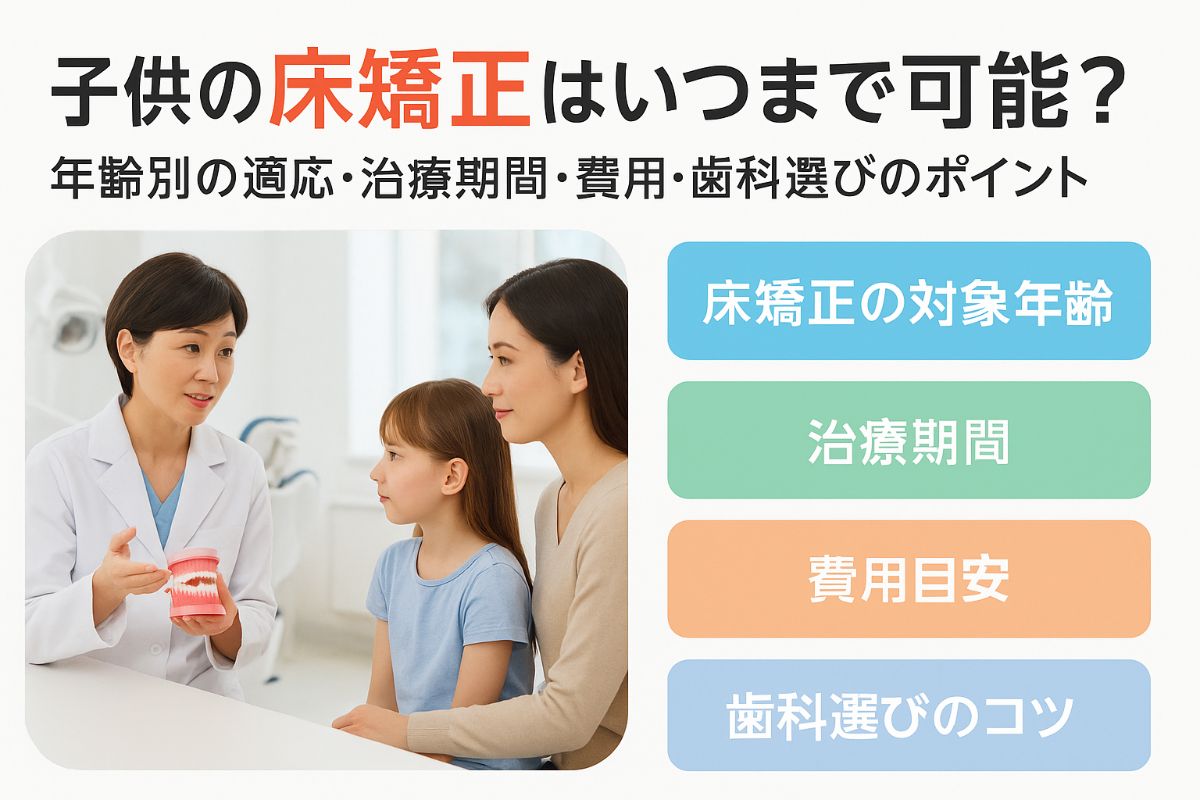 子供の床矯正はいつまで可能？

年齢別の適応・治療期間・費用・歯科選びのポイント

床矯正の対象年齢

治療期間

費用目安

歯科選びのコツ